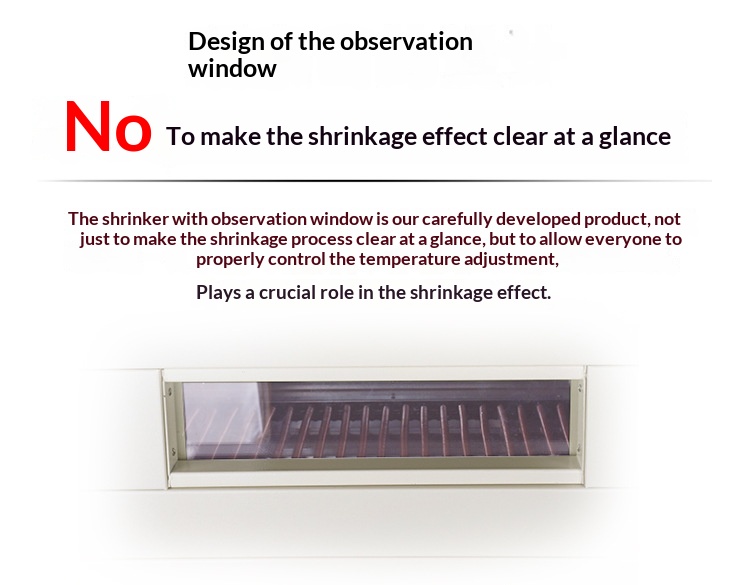 Design of the observation window

No To make the shrinkage effect clear at a glance

The shrinker with observation window is our carefully developed product, not just to make the shrinkage process clear at a glance, but to allow everyone to properly control the temperature adjustment,

Plays a crucial role in the shrinkage effect.